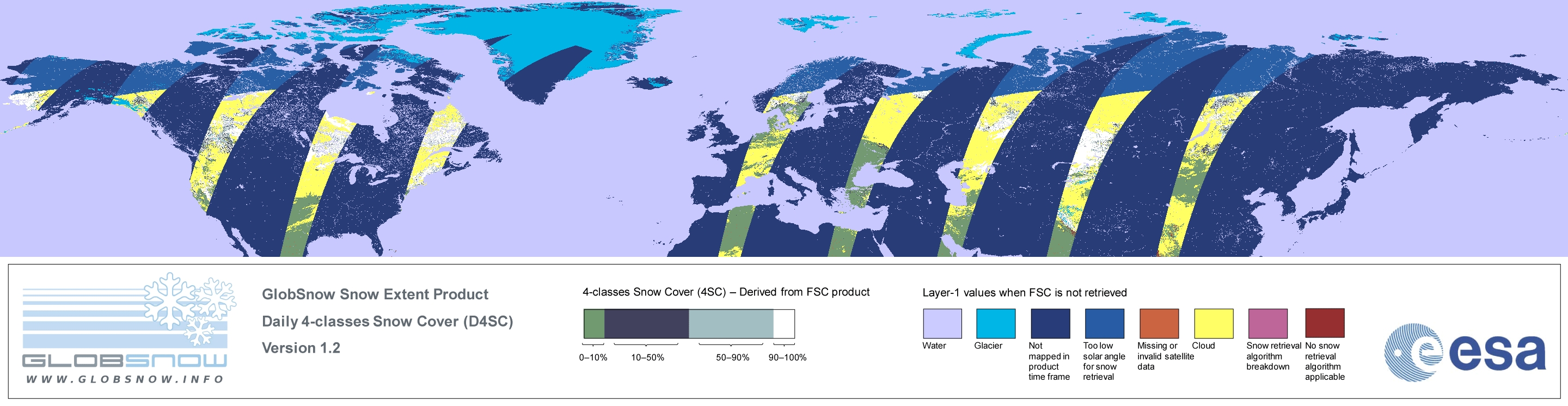 GLOBSNOW
WWW.GLOBSNOW.INFO

GlobSnow Snow Extent Product
Daily 4-classes Snow Cover (D4SC)
Version 1.2

4-classes Snow Cover (4SC) – Derived from FSC product

0–10%
10–50%
50–90%
90–100%

Layer-1 values when FSC is not retrieved

Water
Glacier
Not mapped in product time frame
Too low solar angle for snow retrieval
Missing or invalid satellite data
Cloud
Snow retrieval algorithm breakdown
No snow retrieval algorithm applicable

esa